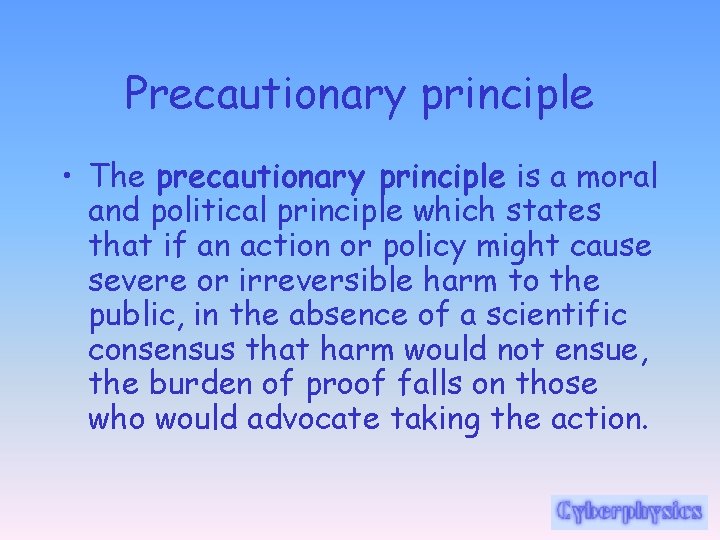 Precautionary principle

• The precautionary principle is a moral and political principle which states that if an action or policy might cause severe or irreversible harm to the public, in the absence of a scientific consensus that harm would not ensue, the burden of proof falls on those who would advocate taking the action.

Cyberphysics